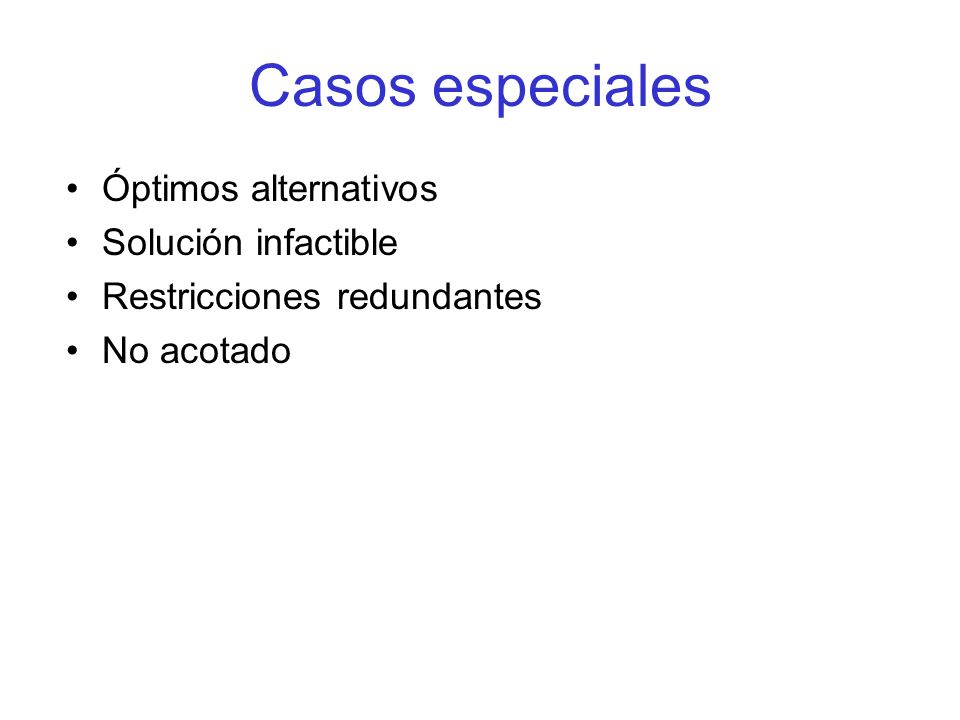 Casos especiales

• Óptimos alternativos
• Solución infactible
• Restricciones redundantes
• No acotado